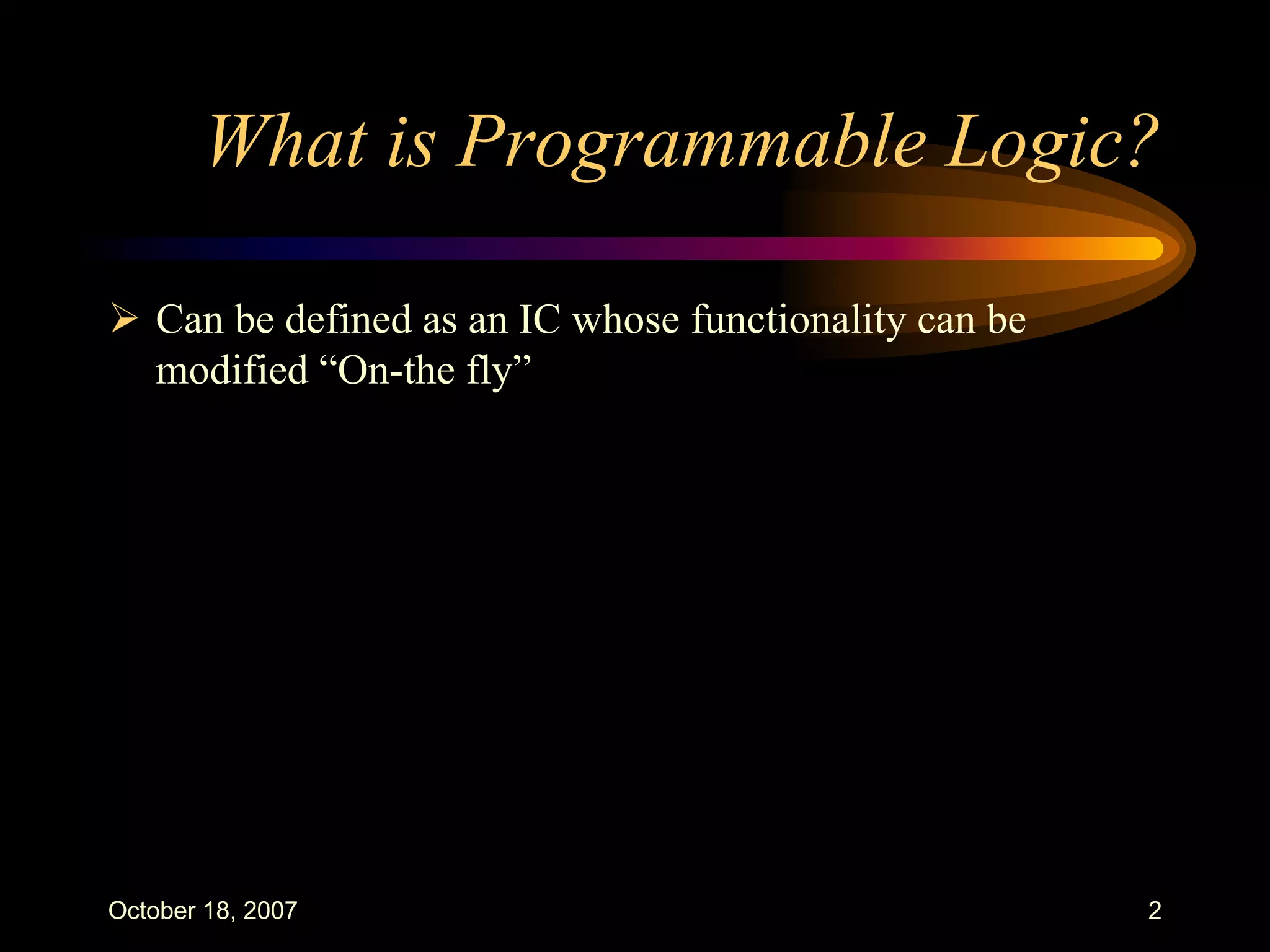 What is Programmable Logic?

➢ Can be defined as an IC whose functionality can be modified “On-the fly”

October 18, 2007

2